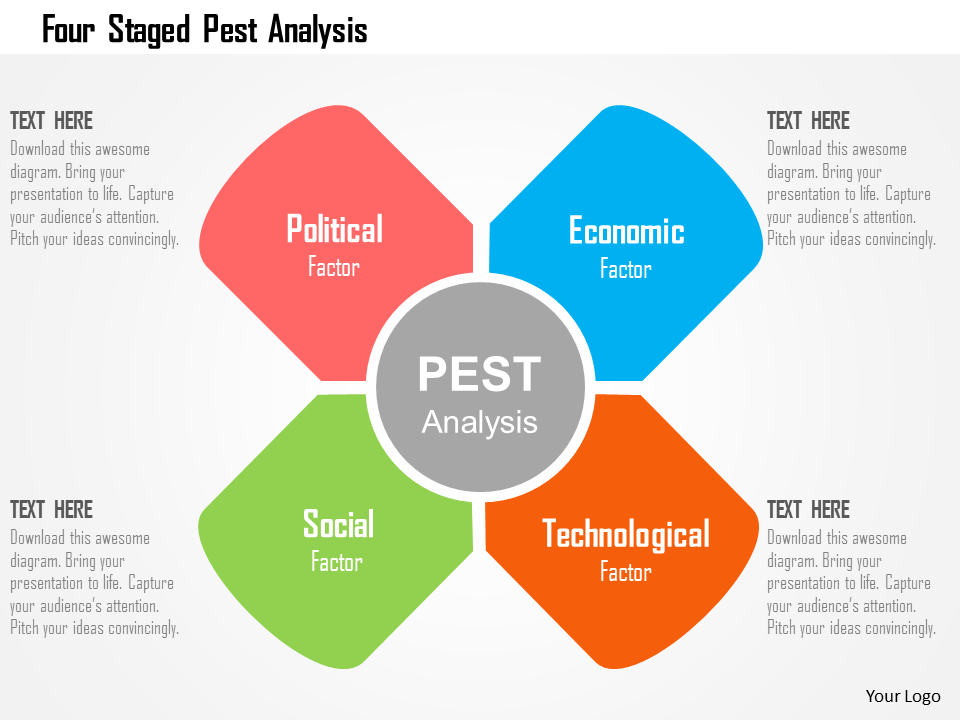 Four Staged Pest Analysis

TEXT HERE
Download this awesome diagram. Bring your presentation to life. Capture your audience's attention. Pitch your ideas convincingly.

Political
Factor

Economic
Factor

TEXT HERE
Download this awesome diagram. Bring your presentation to life. Capture your audience's attention. Pitch your ideas convincingly.

PEST
Analysis

TEXT HERE
Download this awesome diagram. Bring your presentation to life. Capture your audience's attention. Pitch your ideas convincingly.

Social
Factor

Technological
Factor

TEXT HERE
Download this awesome diagram. Bring your presentation to life. Capture your audience's attention. Pitch your ideas convincingly.

Your Logo